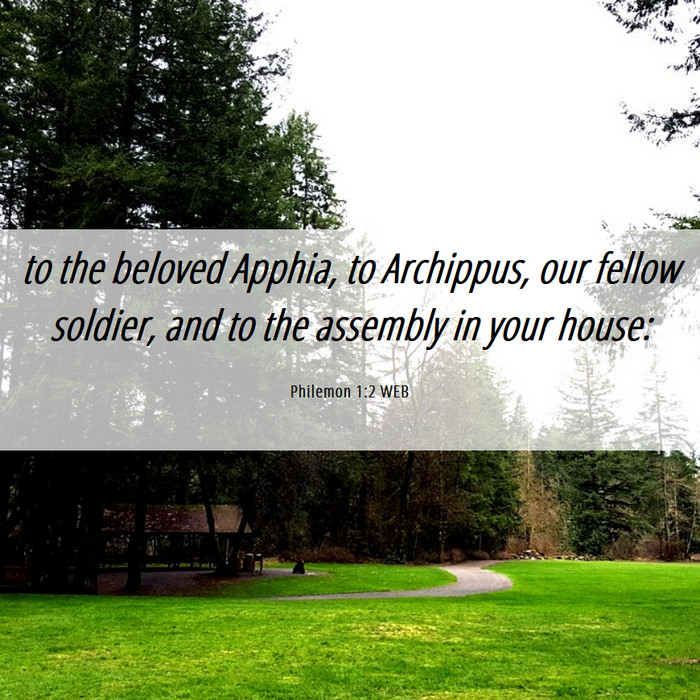 to the beloved Apphia, to Archippus, our fellow soldier, and to the assembly in your house:

Philemon 1:2 WEB